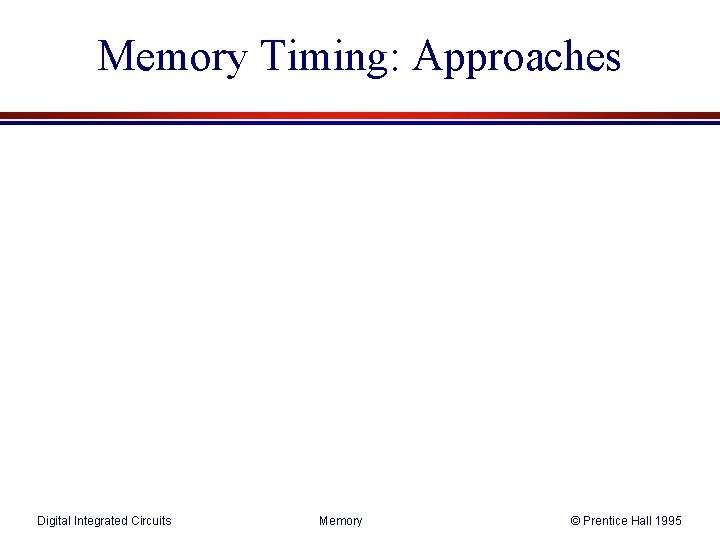 Memory Timing: Approaches

Digital Integrated Circuits

Memory

© Prentice Hall 1995